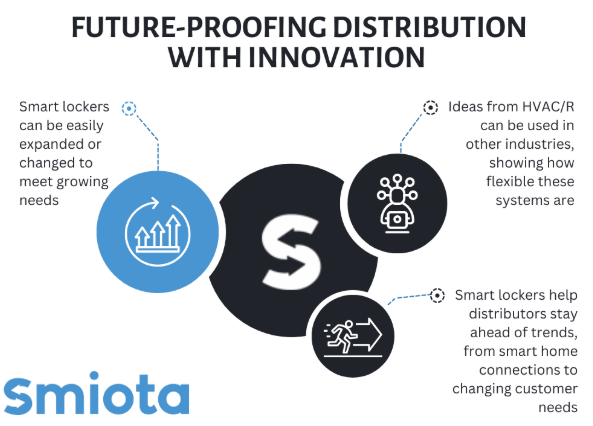 FUTURE-PROOFING DISTRIBUTION WITH INNOVATION

Smart lockers can be easily expanded or changed to meet growing needs

Ideas from HVAC/R can be used in other industries, showing how flexible these systems are

Smart lockers help distributors stay ahead of trends, from smart home connections to changing customer needs

Smiota